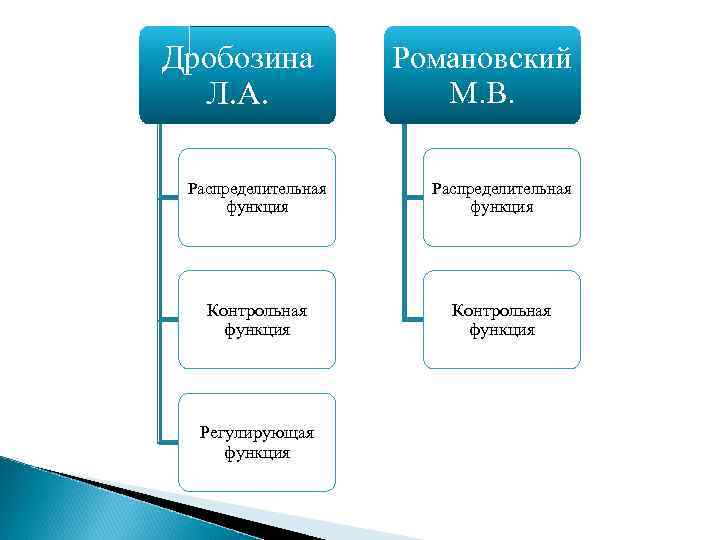 Дробозина Л.А.

Распределительная функция

Контрольная функция

Регулирующая функция

Романовский М.В.

Распределительная функция

Контрольная функция